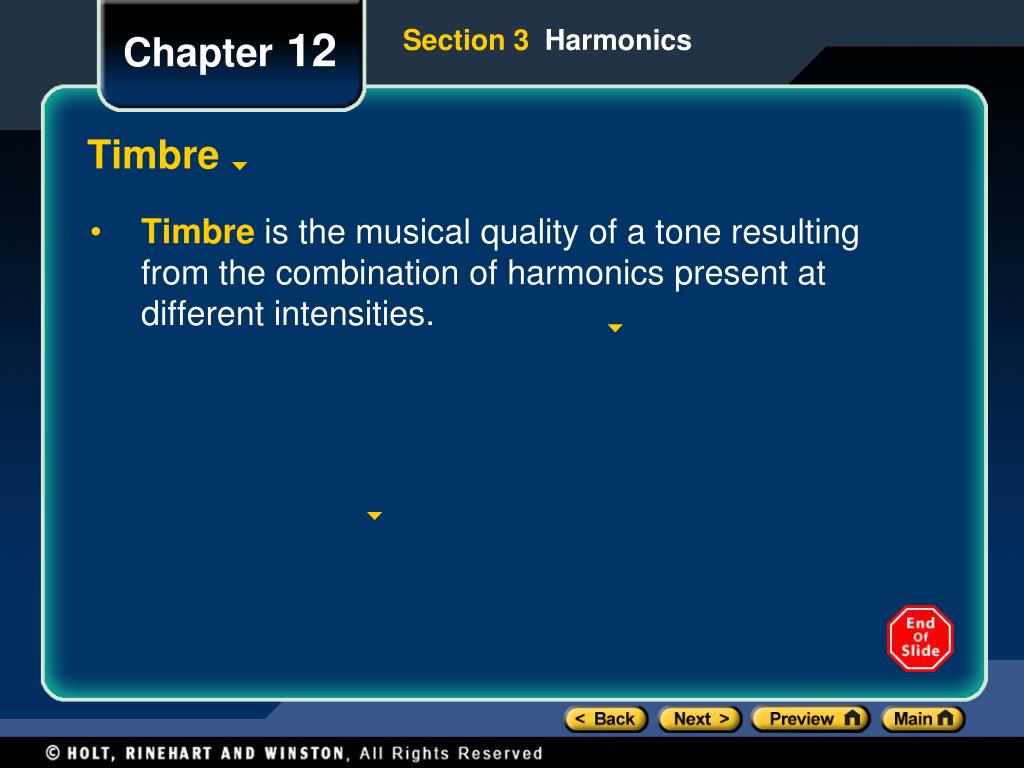 Chapter 12

Section 3 Harmonics

Timbre

• Timbre is the musical quality of a tone resulting from the combination of harmonics present at different intensities.

End Of Slide

< Back Next > Preview Main

© HOLT, RINEHART AND WINSTON, All Rights Reserved